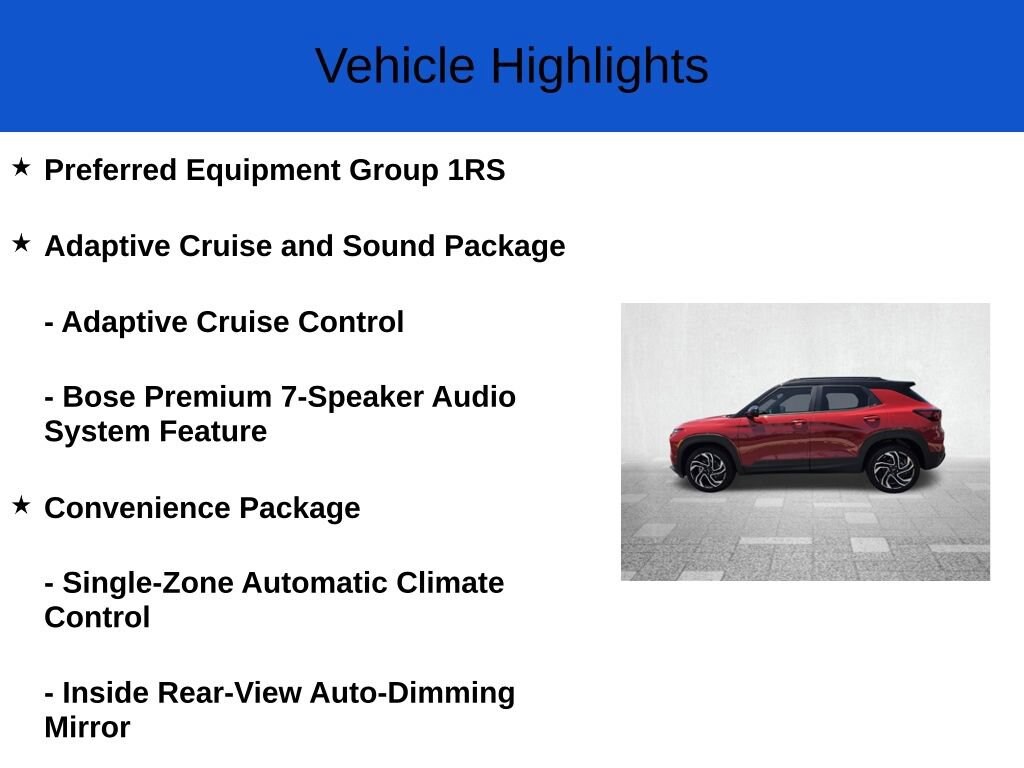 Vehicle Highlights

★ Preferred Equipment Group 1RS

★ Adaptive Cruise and Sound Package

- Adaptive Cruise Control

- Bose Premium 7-Speaker Audio System Feature

★ Convenience Package

- Single-Zone Automatic Climate Control

- Inside Rear-View Auto-Dimming Mirror